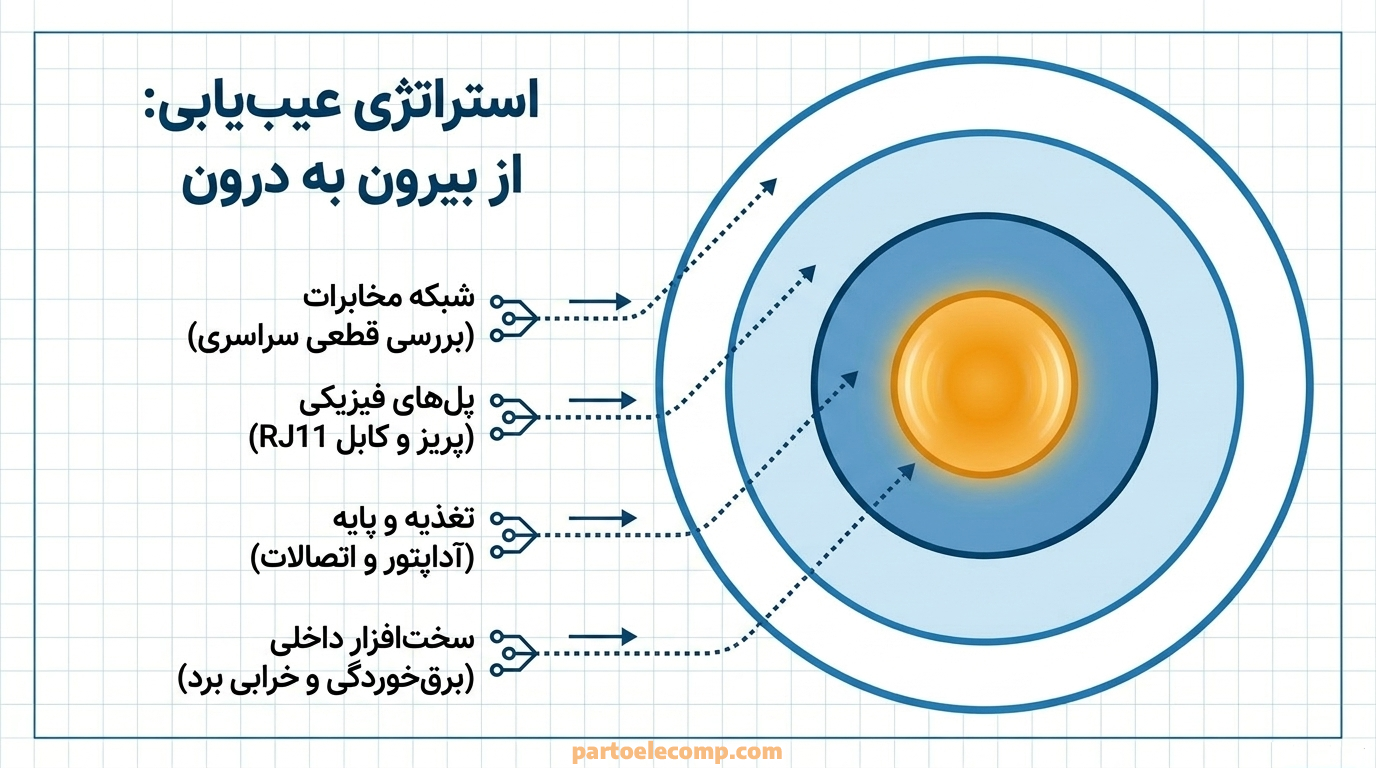 استراتژی عیب‌یابی:
از بیرون به درون

شبکه مخابرات
(بررسی قطعی سراسری)

پل‌های فیزیکی
(پریز و کابل RJ11)

تغذیه و پایه
(آداپتور و اتصالات)

سخت‌افزار داخلی
(برق‌خوردگی و خرابی برد)

partoelecomp.com